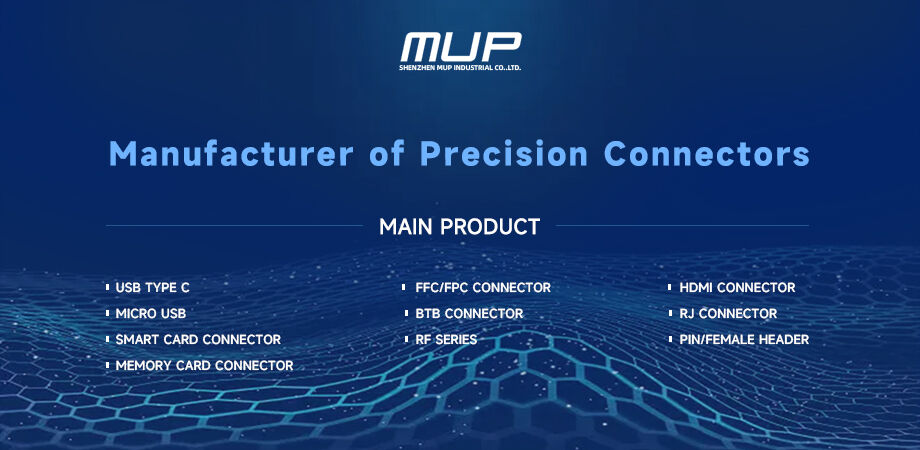 MUP
SHENZHEN MUP INDUSTRIAL CO.,LTD.

Manufacturer of Precision Connectors

MAIN PRODUCT

USB TYPE C
MICRO USB
SMART CARD CONNECTOR
MEMORY CARD CONNECTOR

FFC/FPC CONNECTOR
BTB CONNECTOR
RF SERIES

HDMI CONNECTOR
RJ CONNECTOR
PIN/FEMALE HEADER